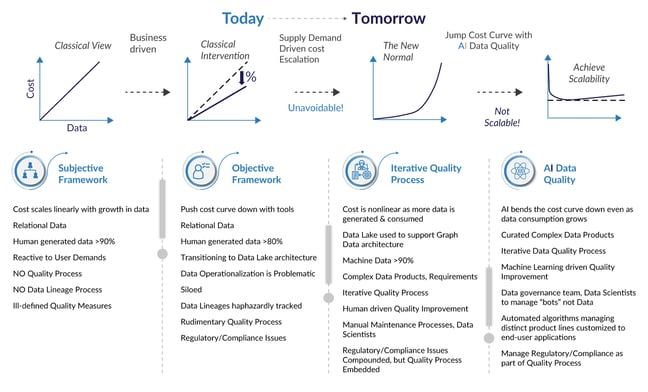 Today Tomorrow

Classical View

Cost

Data

Business driven

Classical Intervention

%

Supply Demand Driven cost Escalation

Unavoidable!

The New Normal

Jump Cost Curve with AI Data Quality

Not Scalable!

Achieve Scalability

Subjective Framework

Cost scales linearly with growth in data

Relational Data

Human generated data >90%

Reactive to User Demands

NO Quality Process

NO Data Lineage Process

Ill-defined Quality Measures

Objective Framework

Push cost curve down with tools

Relational Data

Human generated data >80%

Transitioning to Data Lake architecture

Data Operationalization is Problematic

Siloed

Data Lineages haphazardly tracked

Rudimentary Quality Process

Regulatory/Compliance Issues

Iterative Quality Process

Cost is nonlinear as more data is generated & consumed

Data Lake used to support Graph Data architecture

Machine Data >90%

Complex Data Products, Requirements

Iterative Quality Process

Human driven Quality Improvement

Manual Maintenance Processes, Data Scientists

Regulatory/Compliance Issues Compounded, but Quality Process Embedded

AI Data Quality

AI bends the cost curve down even as data consumption grows

Curated Complex Data Products

Iterative Data Quality Process

Machine Learning driven Quality Improvement

Data governance team, Data Scientists to manage "bots" not Data

Automated algorithms managing distinct product lines customized to end-user applications

Manage Regulatory/Compliance as part of Quality Process